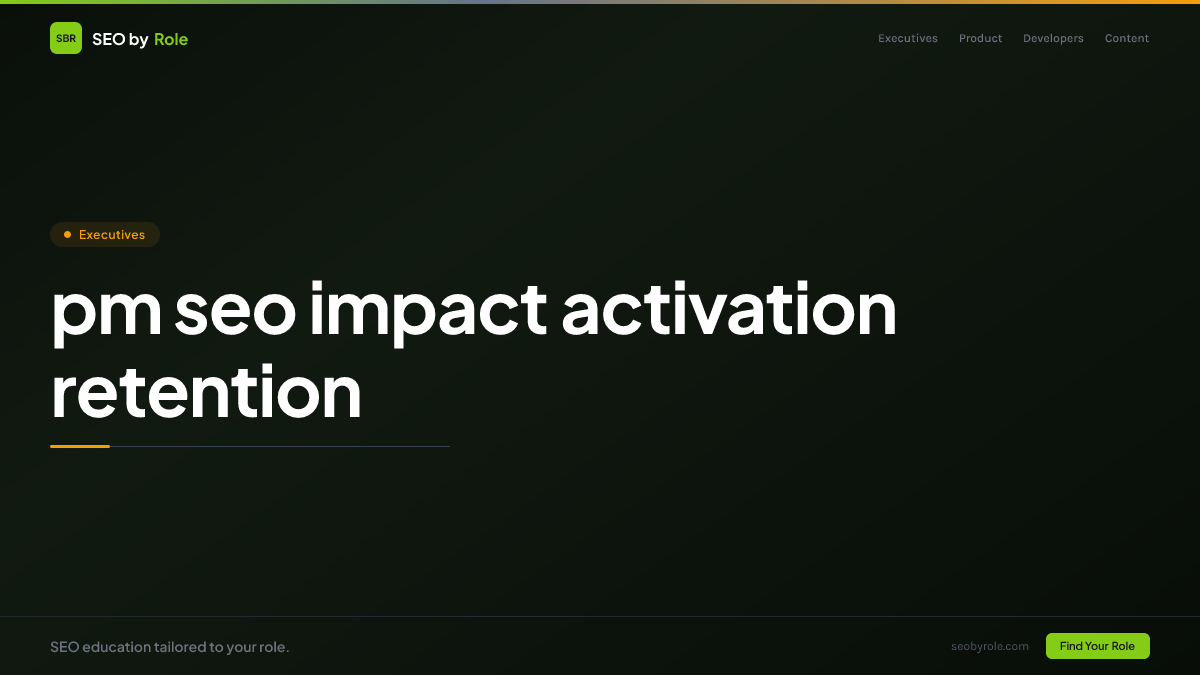 SBR SEO by Role

Executives Product Developers Content

Executives

pm seo impact activation retention

SEO education tailored to your role.

seobyrole.com

Find Your Role